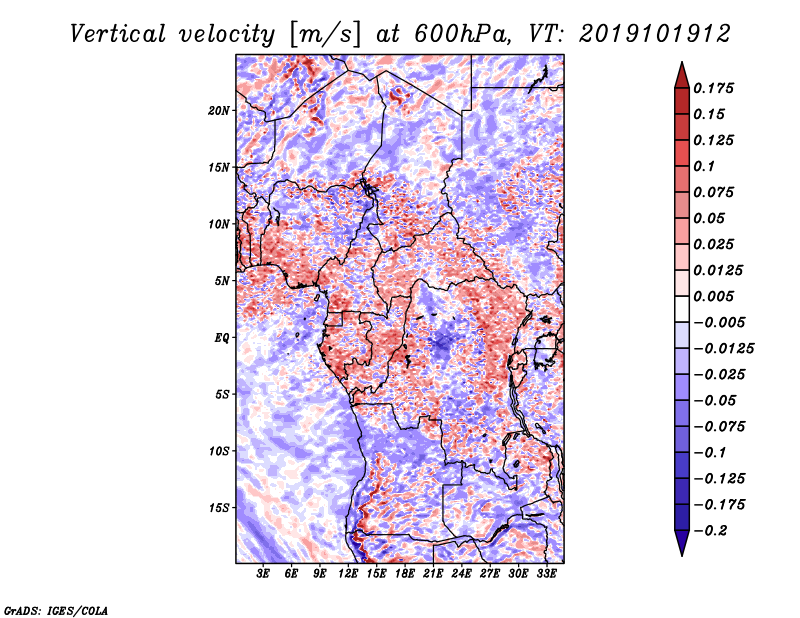 Vertical velocity [m/s] at 600hPa, VT: 2019101912

20N
15N
10N
5N
EQ
5S
10S
15S

3E 6E 9E 12E 15E 18E 21E 24E 27E 30E 33E

0.175
0.15
0.125
0.1
0.075
0.05
0.025
0.0125
0.005
−0.005
−0.0125
−0.025
−0.05
−0.075
−0.1
−0.125
−0.175
−0.2

GrADS: IGES/COLA